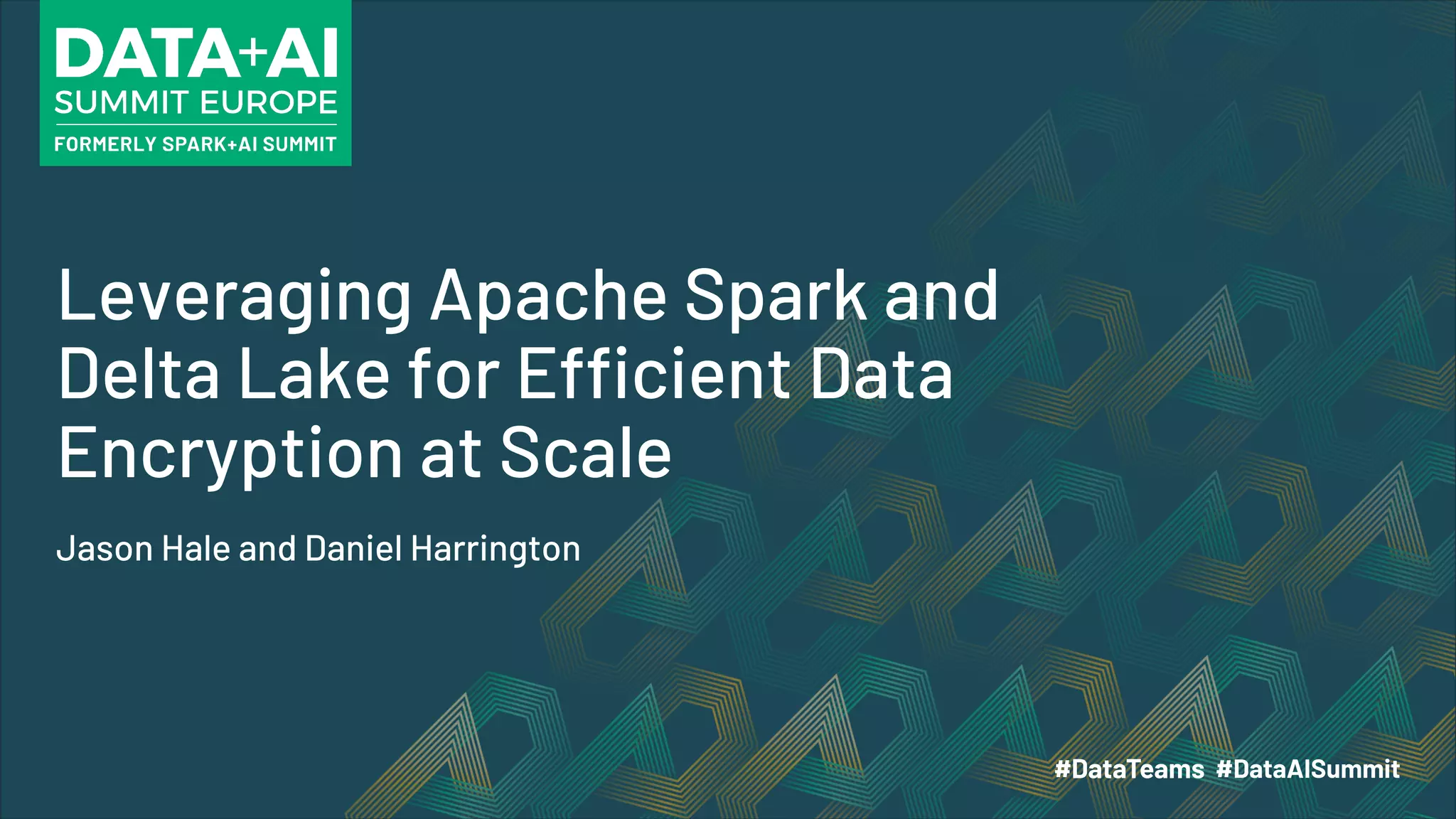 DATA+AI
SUMMIT EUROPE
FORMERLY SPARK+AI SUMMIT

Leveraging Apache Spark and Delta Lake for Efficient Data Encryption at Scale

Jason Hale and Daniel Harrington

#DataTeams #DataAISummit